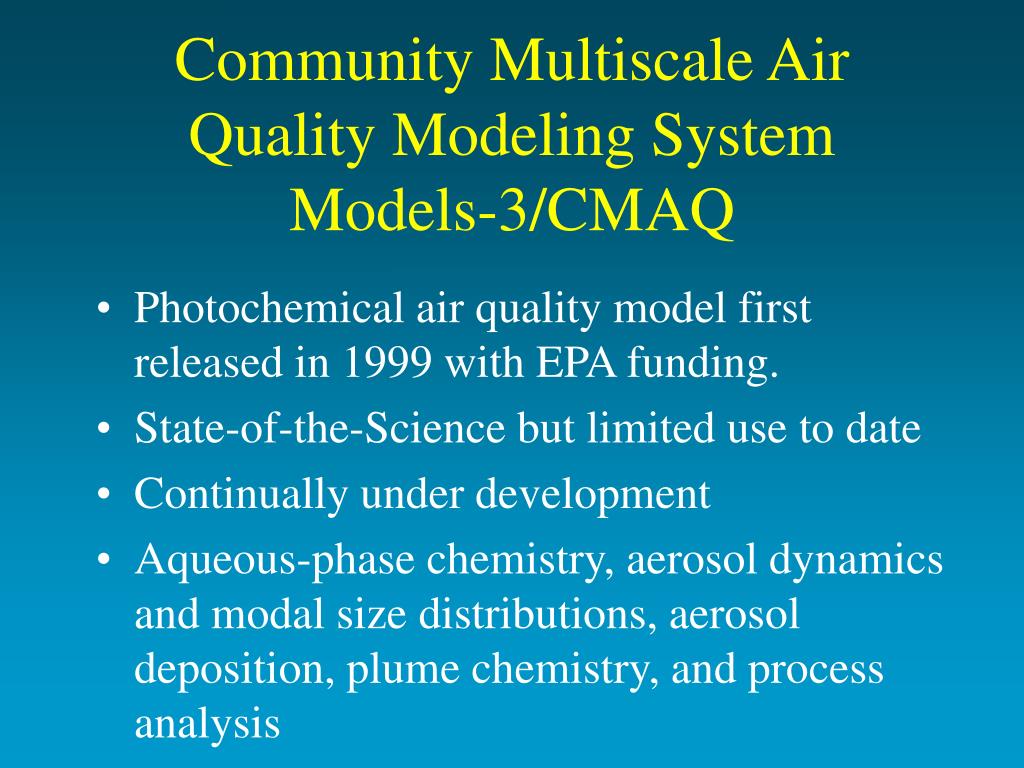 Community Multiscale Air Quality Modeling System Models-3/CMAQ

• Photochemical air quality model first released in 1999 with EPA funding.
• State-of-the-Science but limited use to date
• Continually under development
• Aqueous-phase chemistry, aerosol dynamics and modal size distributions, aerosol deposition, plume chemistry, and process analysis